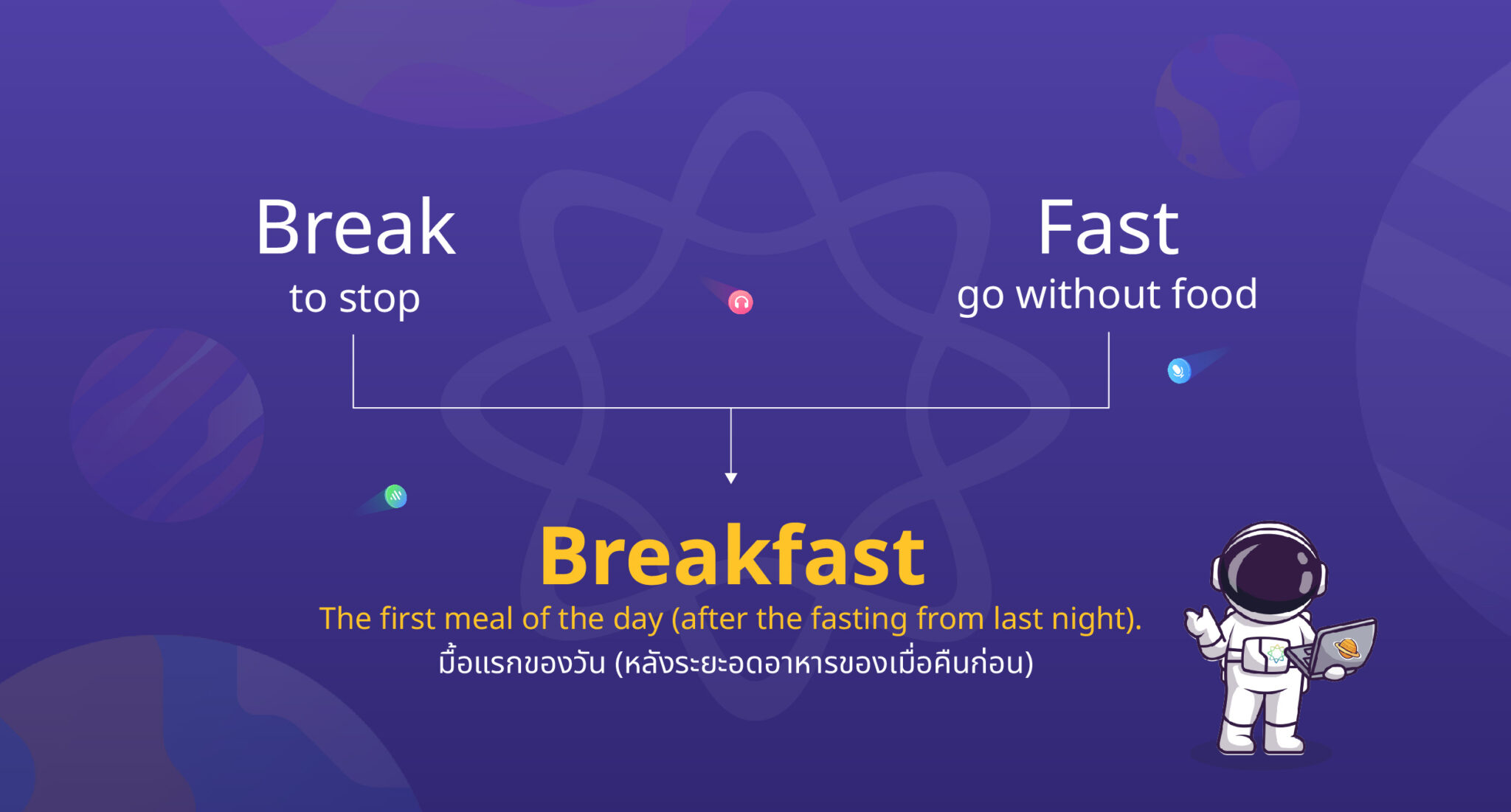 Break
to stop

Fast
go without food

Breakfast
The first meal of the day (after the fasting from last night).
มื้อแรกของวัน (หลังระยะอดอาหารของเมื่อคืนก่อน)